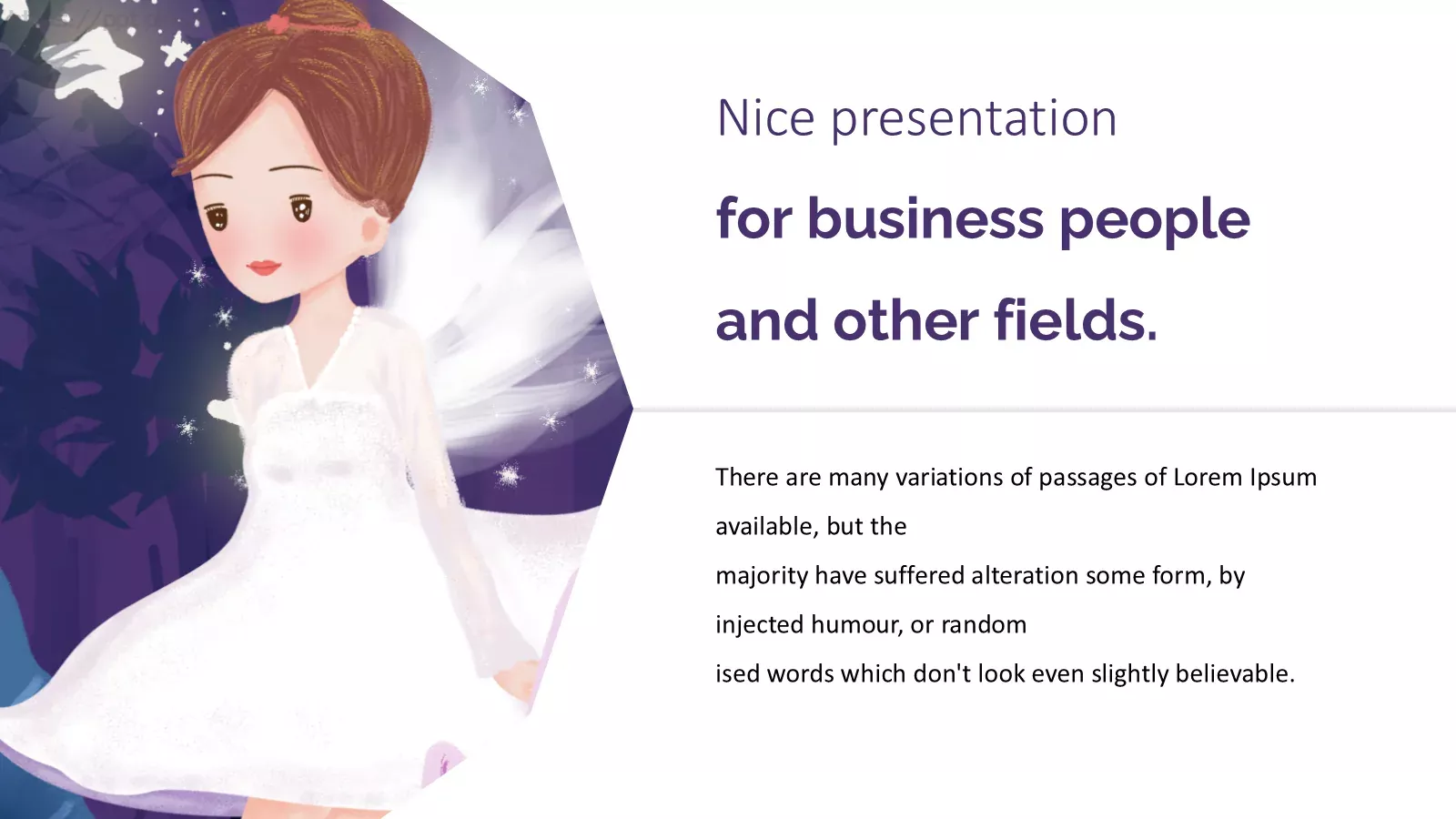 Nice presentation

for business people

and other fields.

There are many variations of passages of Lorem Ipsum available, but the
majority have suffered alteration some form, by injected humour, or random
ised words which don't look even slightly believable.